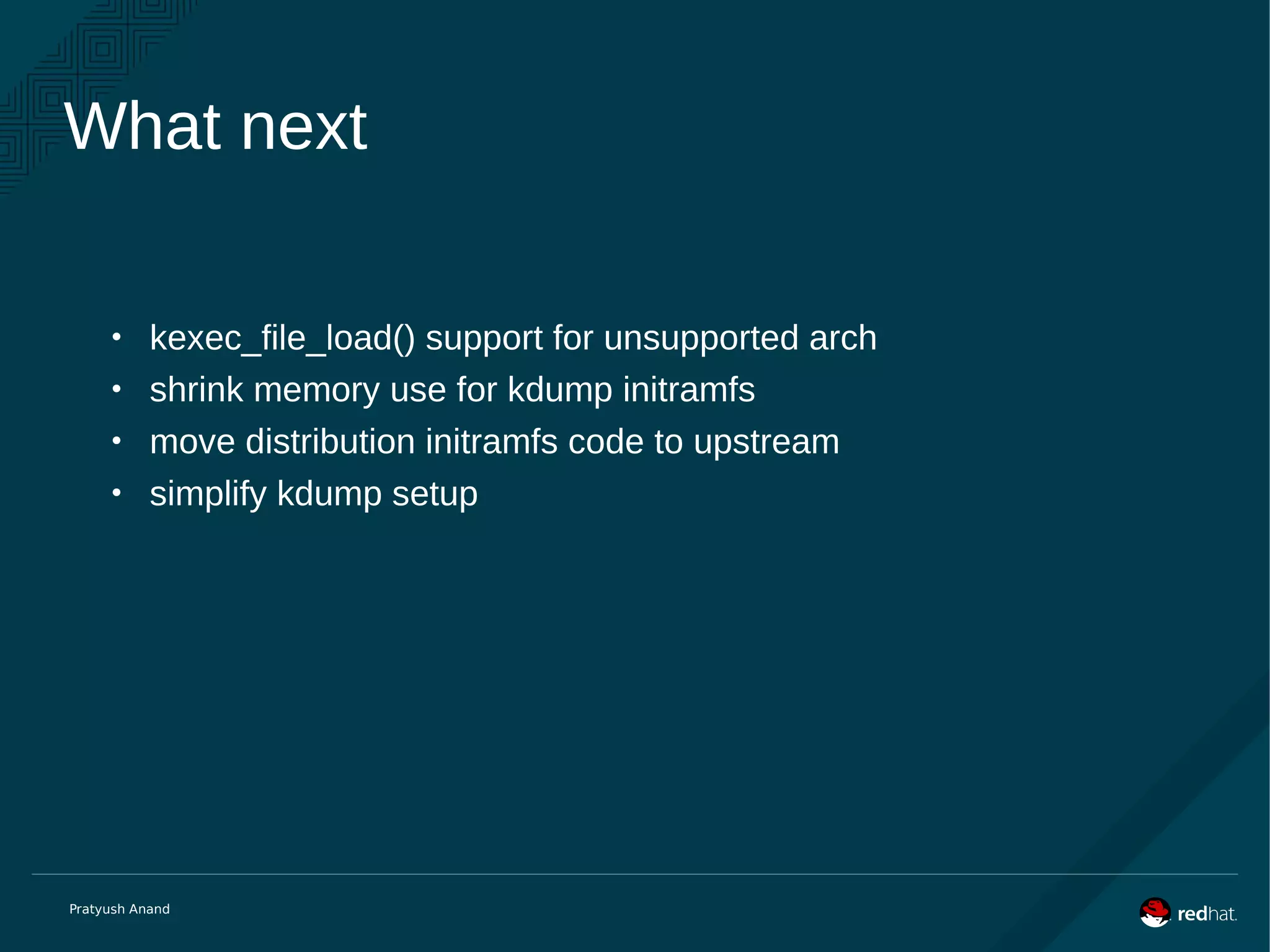 What next

• kexec_file_load() support for unsupported arch
• shrink memory use for kdump initramfs
• move distribution initramfs code to upstream
• simplify kdump setup

Pratyush Anand

redhat.